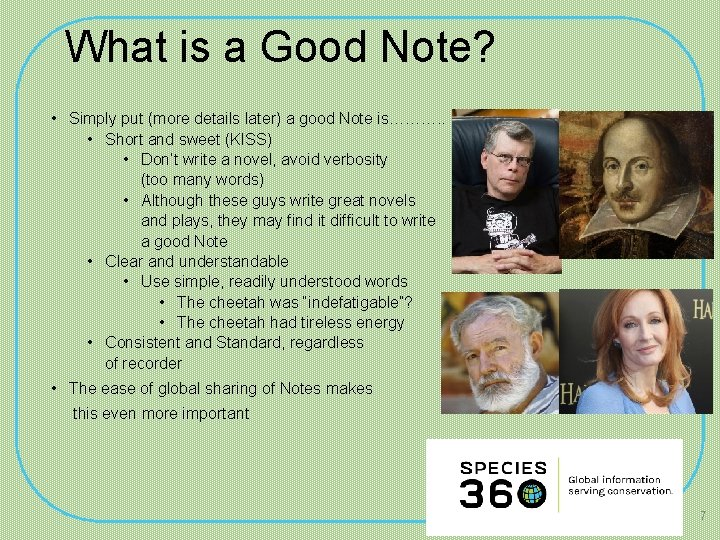 What is a Good Note?

• Simply put (more details later) a good Note is……….
• Short and sweet (KISS)
• Don't write a novel, avoid verbosity (too many words)
• Although these guys write great novels and plays, they may find it difficult to write a good Note
• Clear and understandable
• Use simple, readily understood words
• The cheetah was "indefatigable"?
• The cheetah had tireless energy
• Consistent and Standard, regardless of recorder
• The ease of global sharing of Notes makes this even more important

HA

HA

SPECIES 360 Global information serving conservation.

7